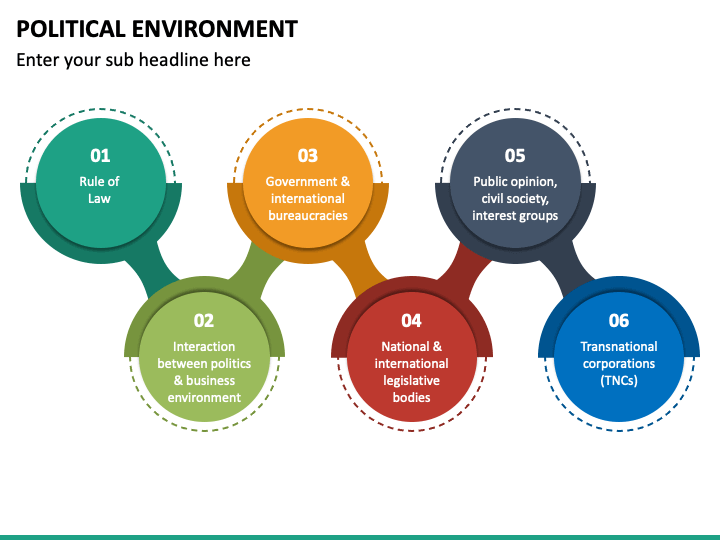 POLITICAL ENVIRONMENT
Enter your sub headline here

01
Rule of Law

02
Interaction between politics & business environment

03
Government & international bureaucracies

04
National & international legislative bodies

05
Public opinion, civil society, interest groups

06
Transnational corporations (TNCs)